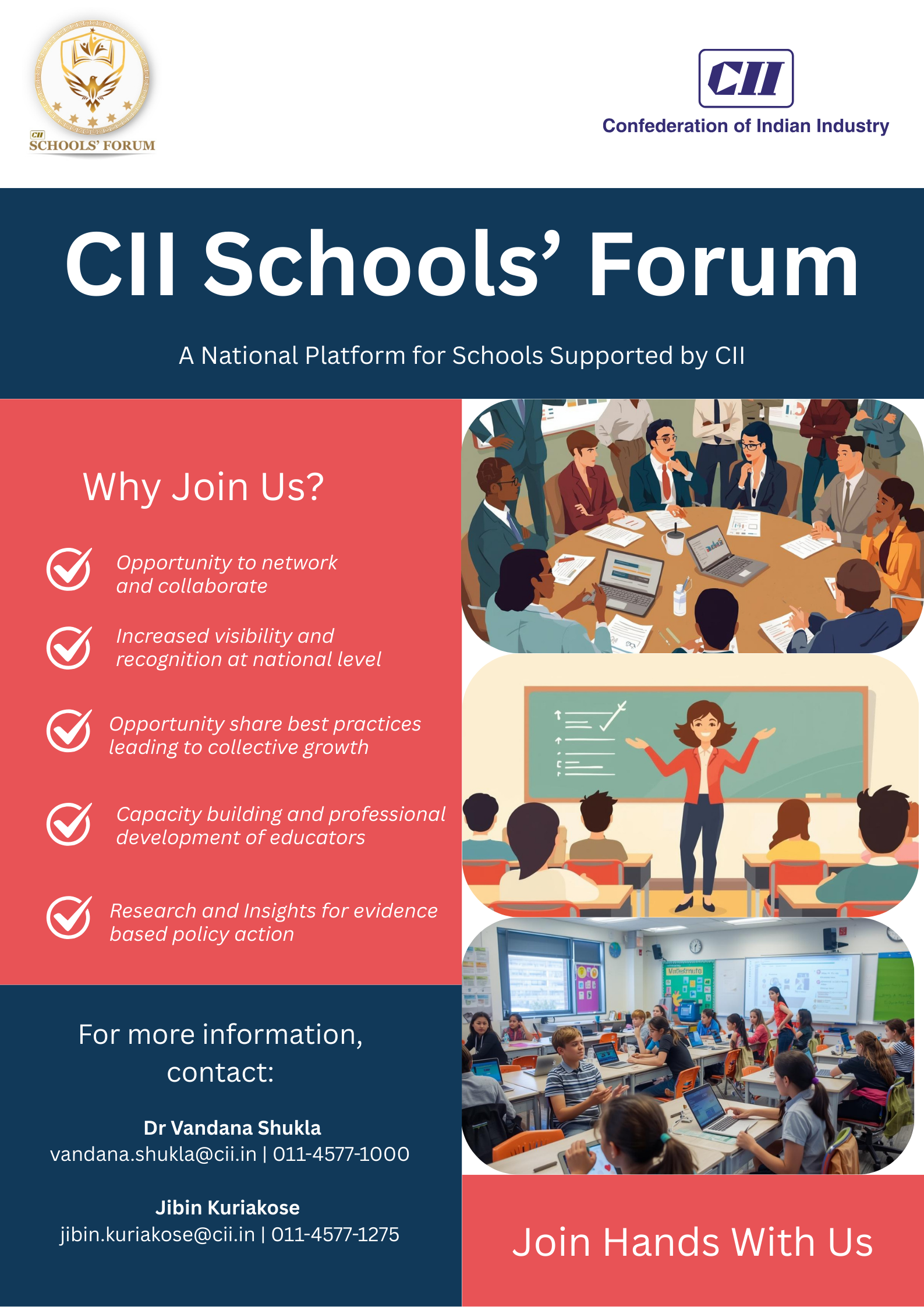 CII
SCHOOLS' FORUM

CII
Confederation of Indian Industry

CII Schools' Forum

A National Platform for Schools Supported by CII

Why Join Us?

Opportunity to network and collaborate

Increased visibility and recognition at national level

Opportunity share best practices leading to collective growth

Capacity building and professional development of educators

Research and Insights for evidence based policy action

For more information, contact:

Dr Vandana Shukla
vandana.shukla@cii.in | 011-4577-1000

Jibin Kuriakose
jibin.kuriakose@cii.in | 011-4577-1275

Join Hands With Us